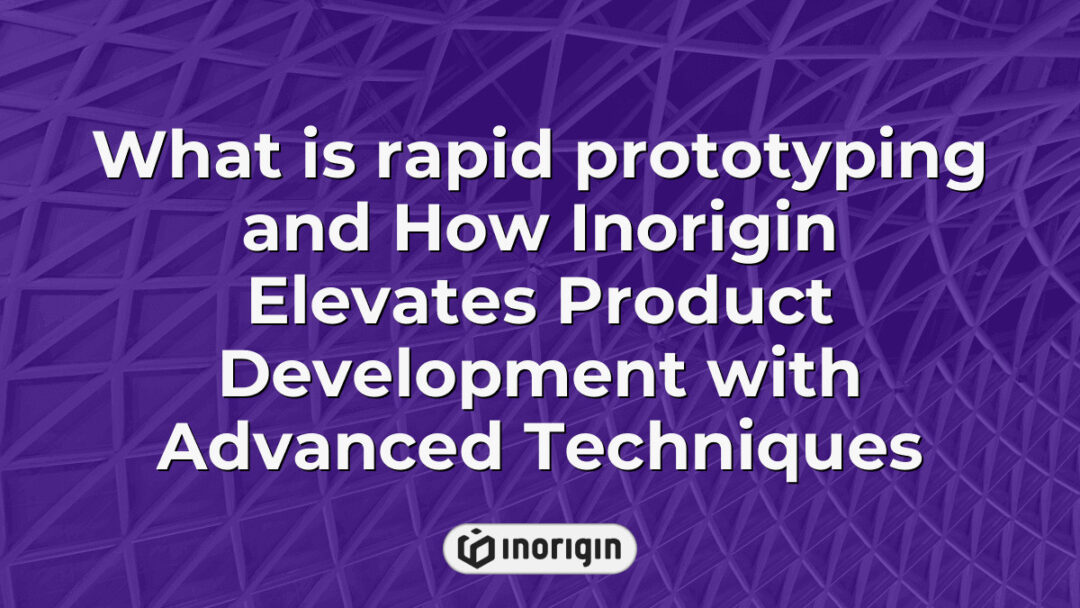 What is rapid prototyping and How Inorigin Elevates Product Development with Advanced Techniques

inorigin